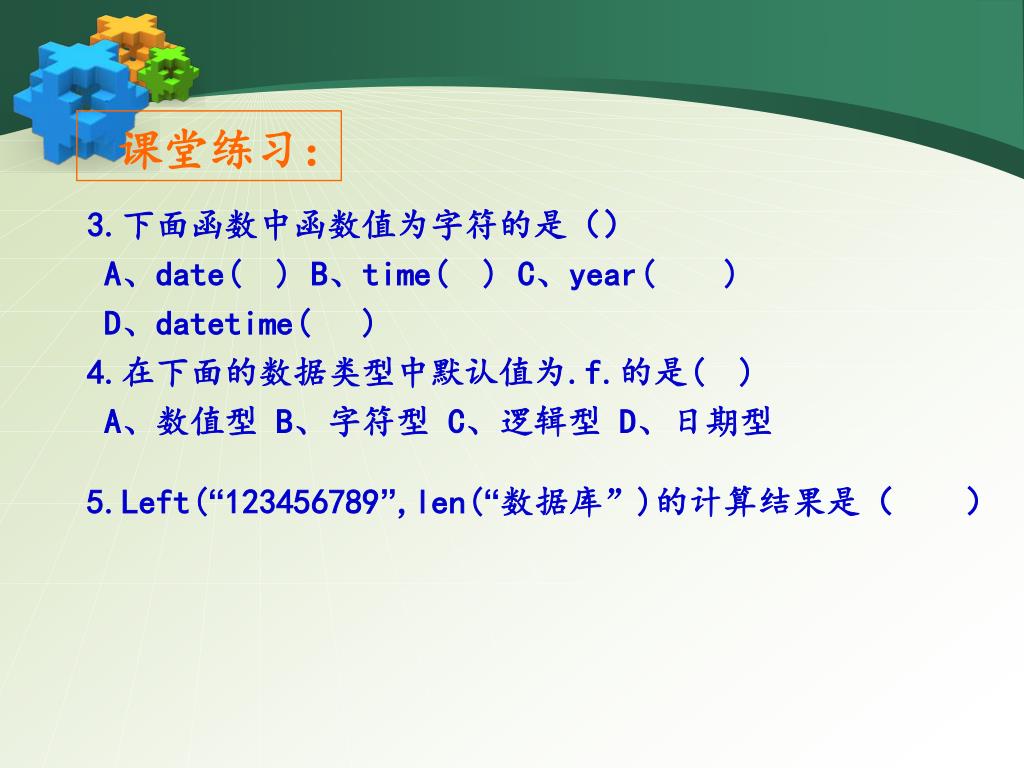 课堂练习:

3.下面函数中函数值为字符的是（）

A、date( ) B、time( ) C、year( )

D、datetime( )

4.在下面的数据类型中默认值为.f.的是( )

A、数值型 B、字符型 C、逻辑型 D、日期型

5.Left(“123456789”,len(“数据库”)的计算结果是（ ）